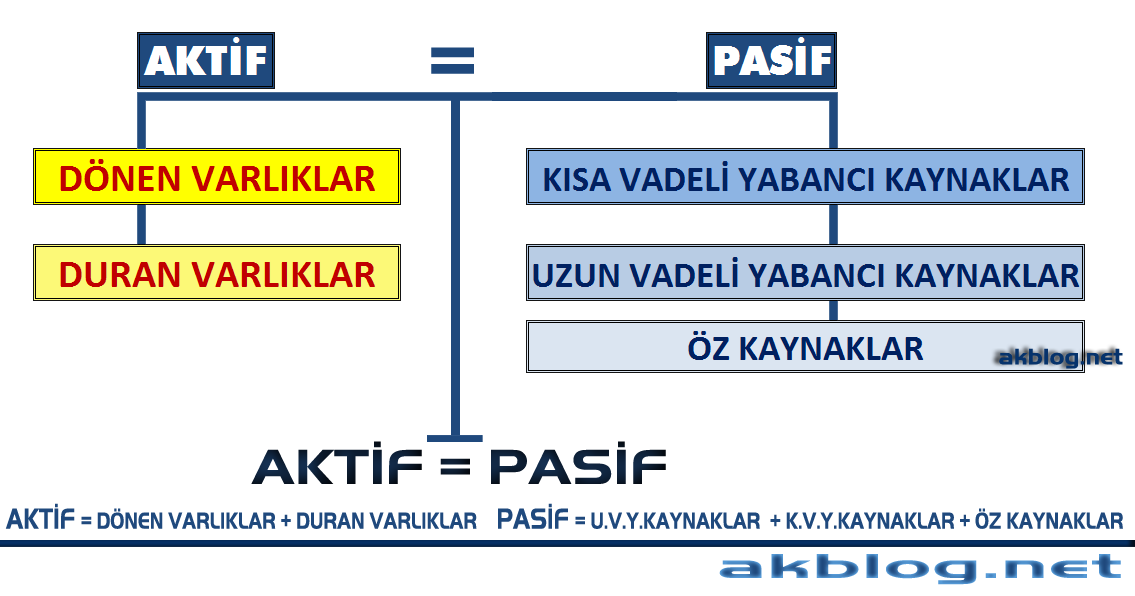 AKTİF = PASİF

DÖNEN VARLIKLAR

DURAN VARLIKLAR

KISA VADELİ YABANCI KAYNAKLAR

UZUN VADELİ YABANCI KAYNAKLAR

ÖZ KAYNAKLAR

akblog.net

AKTİF = PASİF

AKTİF = DÖNEN VARLIKLAR + DURAN VARLIKLAR PASİF = U.V.Y.KAYNAKLAR + K.V.Y.KAYNAKLAR + ÖZ KAYNAKLAR

akblog.net